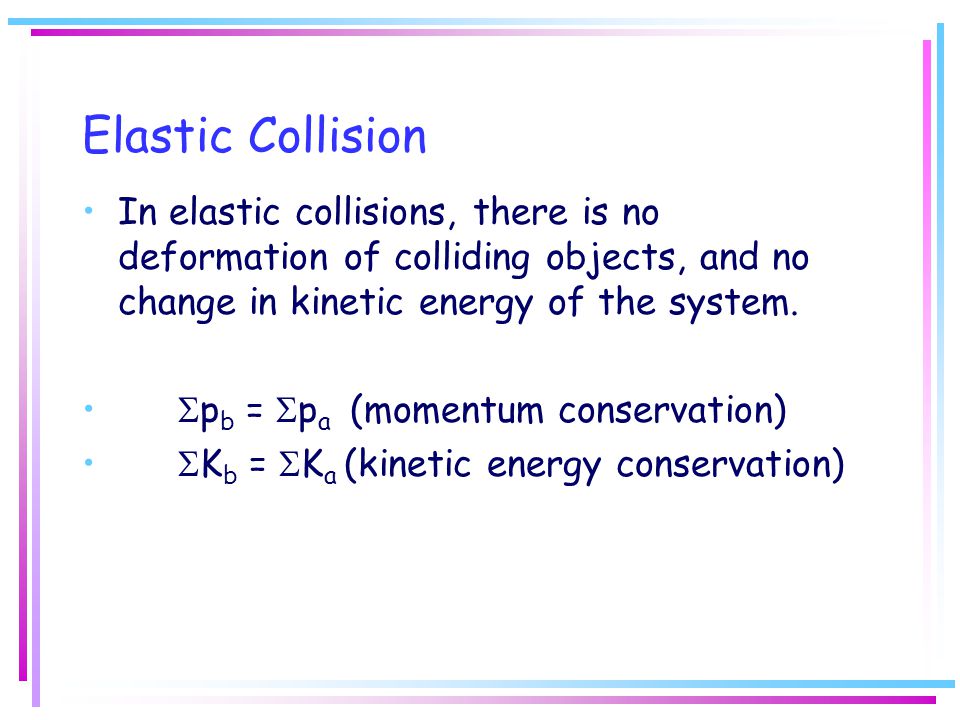 Elastic Collision

• In elastic collisions, there is no deformation of colliding objects, and no change in kinetic energy of the system.

• $\Sigma p_b = \Sigma p_a$ (momentum conservation)
• $\Sigma K_b = \Sigma K_a$ (kinetic energy conservation)